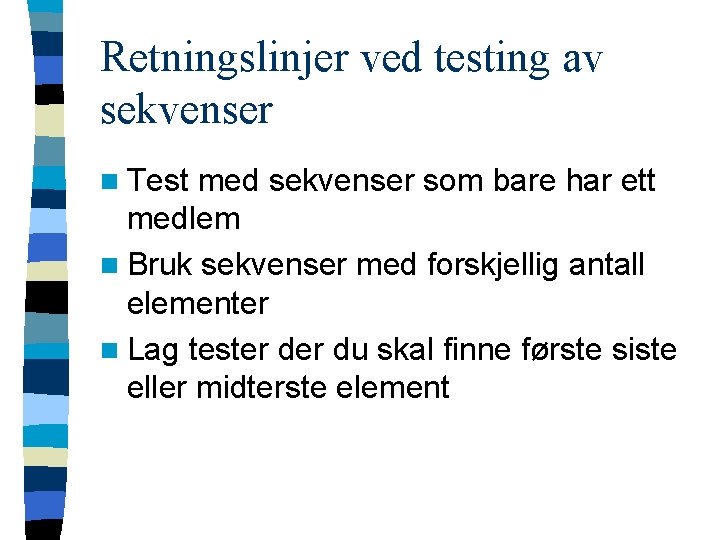 Retningslinjer ved testing av sekvenser

Test med sekvenser som bare har ett medlem

Bruk sekvenser med forskjellig antall elementer

Lag tester der du skal finne første siste eller midterste element